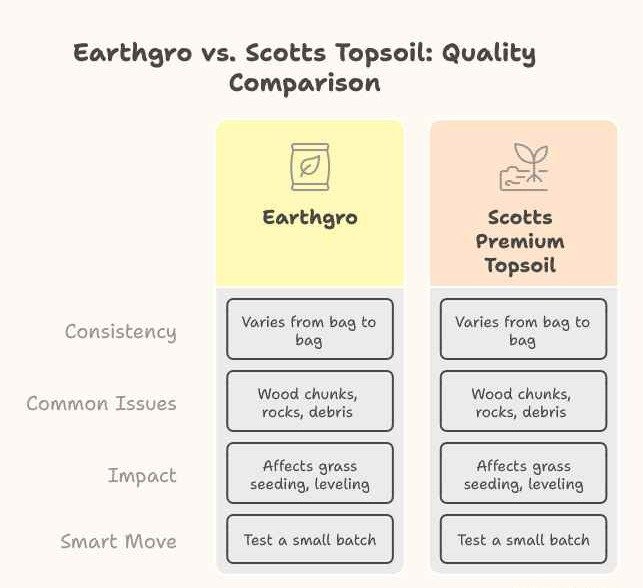 Earthgro vs. Scotts Topsoil: Quality Comparison

| | Earthgro | Scotts Premium Topsoil |
|---|---|---|
| Consistency | Varies from bag to bag | Varies from bag to bag |
| Common Issues | Wood chunks, rocks, debris | Wood chunks, rocks, debris |
| Impact | Affects grass seeding, leveling | Affects grass seeding, leveling |
| Smart Move | Test a small batch | Test a small batch |